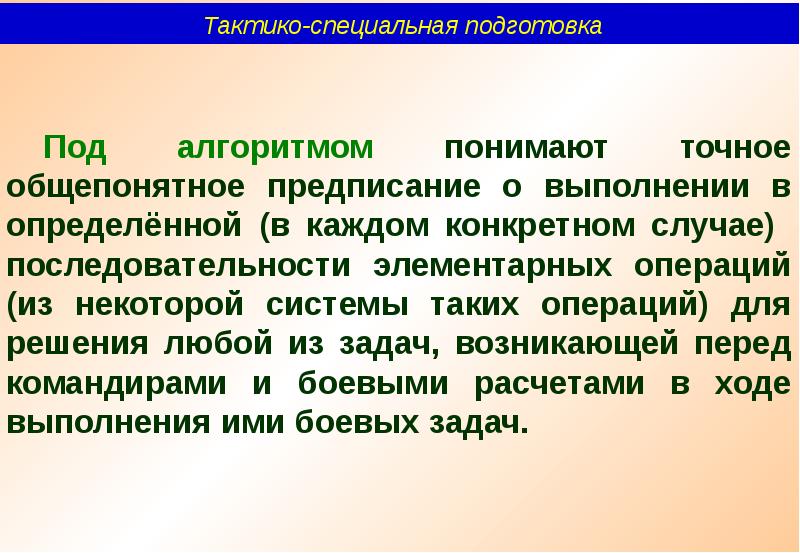 Тактико-специальная подготовка

Под алгоритмом понимают точное общепонятное предписание о выполнении в определённой (в каждом конкретном случае) последовательности элементарных операций (из некоторой системы таких операций) для решения любой из задач, возникающей перед командирами и боевыми расчетами в ходе выполнения ими боевых задач.